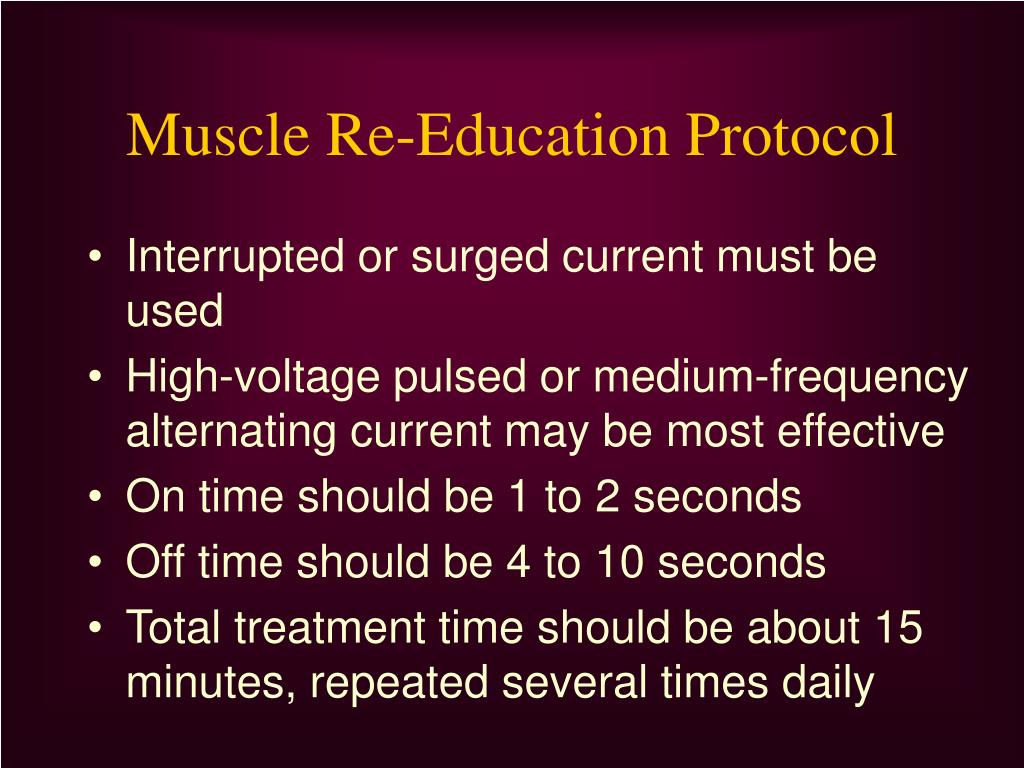 Muscle Re-Education Protocol

• Interrupted or surged current must be used
• High-voltage pulsed or medium-frequency alternating current may be most effective
• On time should be 1 to 2 seconds
• Off time should be 4 to 10 seconds
• Total treatment time should be about 15 minutes, repeated several times daily